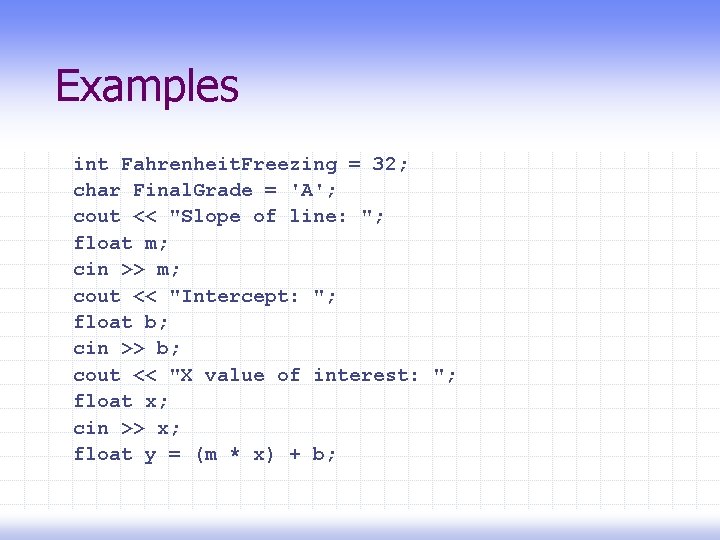 Examples

int FahrenheitFreezing = 32;
char FinalGrade = 'A';
cout << "Slope of line: ";
float m;
cin >> m;
cout << "Intercept: ";
float b;
cin >> b;
cout << "X value of interest: ";
float x;
cin >> x;
float y = (m * x) + b;